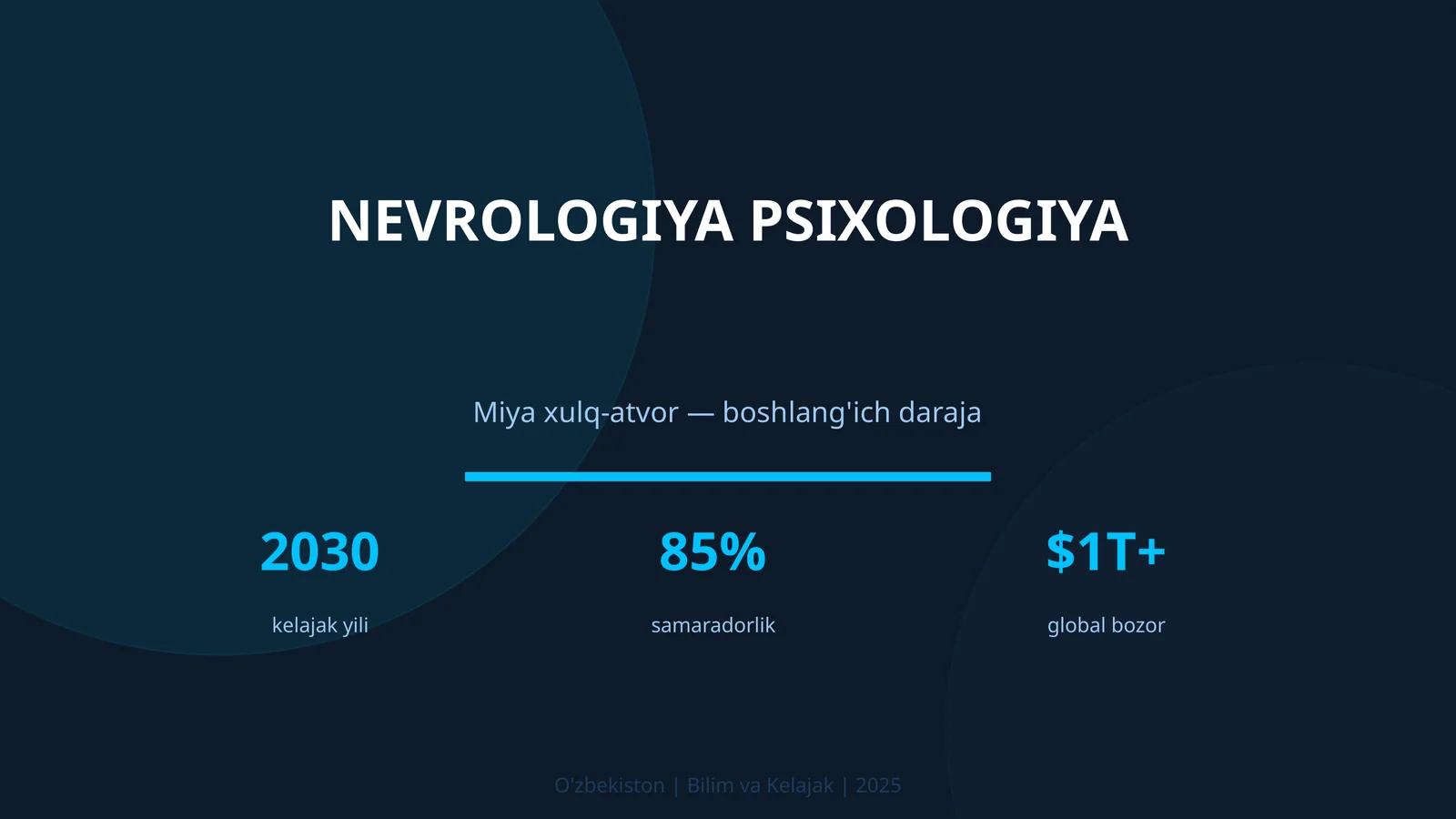 NEVROLOGIYA PSIXOLOGIYA

Miya xulq-atvor — boshlang'ich daraja

2030

kelajak yili

85%

samaradorlik

\$1T+

global bozor

O'zbekiston | Bilim va Kelajak | 2025